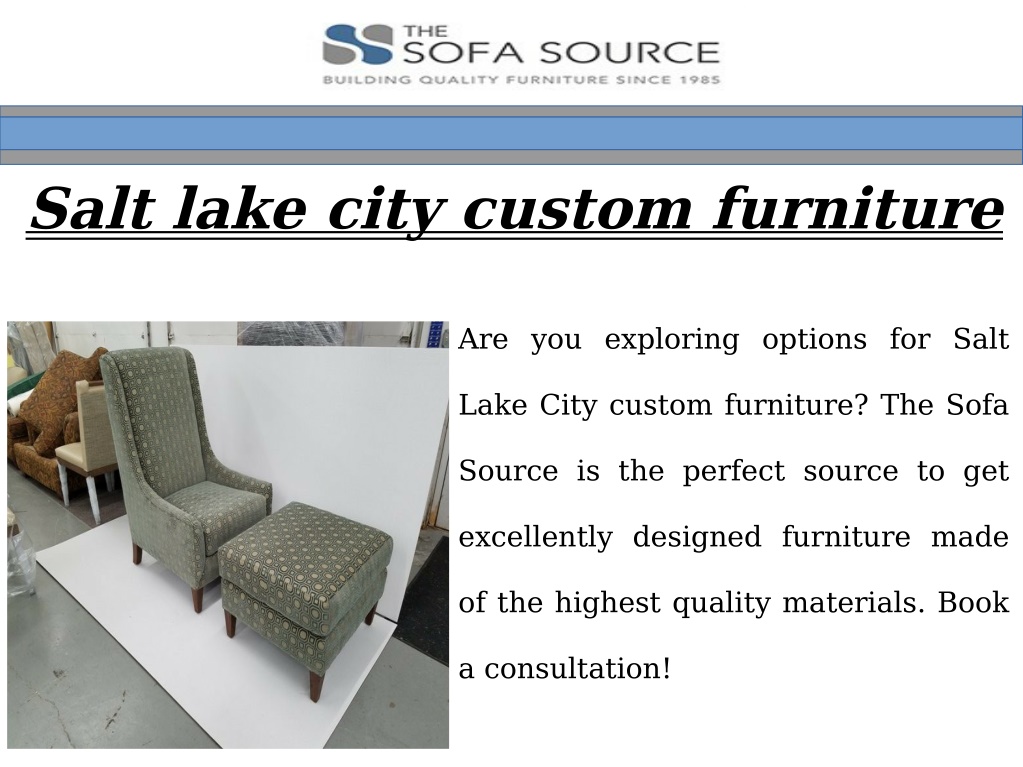 THE SOFA SOURCE
BUILDING QUALITY FURNITURE SINCE 1985

Salt lake city custom furniture

Are you exploring options for Salt Lake City custom furniture? The Sofa Source is the perfect source to get excellently designed furniture made of the highest quality materials. Book a consultation!